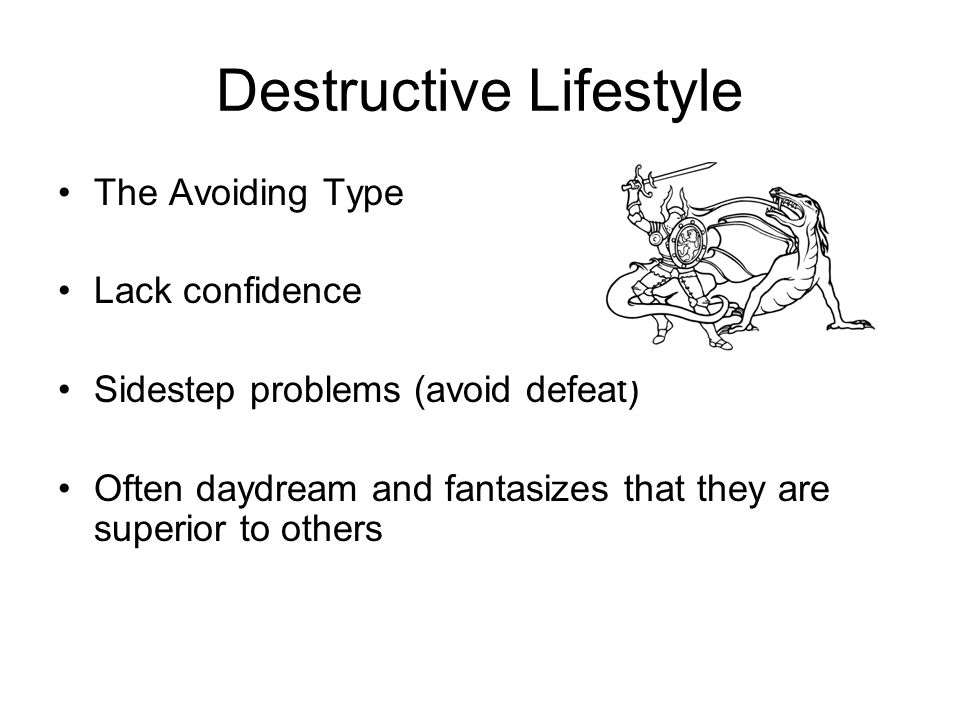 Destructive Lifestyle

• The Avoiding Type

• Lack confidence

• Sidestep problems (avoid defeat)

• Often daydream and fantasizes that they are superior to others